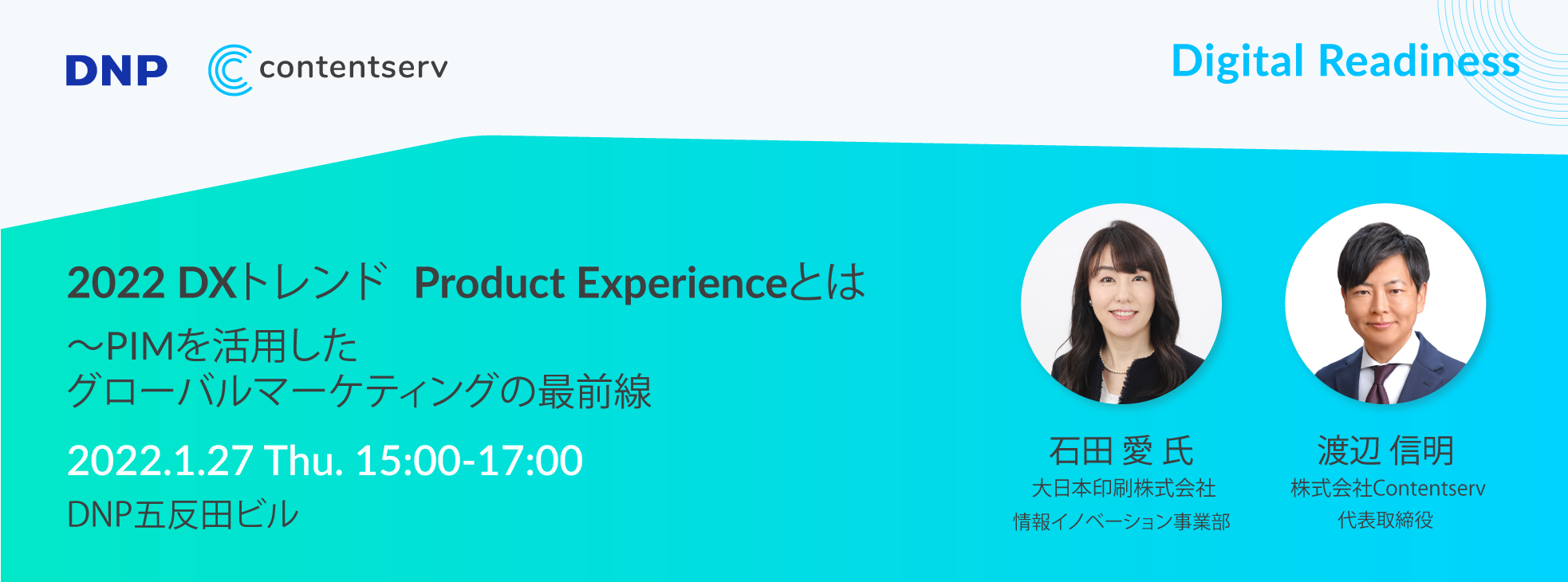 DNP contentserv

Digital Readiness

2022 DXトレンド Product Experienceとは

～PIMを活用した
グローバルマーケティングの最前線

2022.1.27 Thu. 15:00-17:00

DNP五反田ビル

石田 愛 氏
大日本印刷株式会社
情報イノベーション事業部

渡辺 信明
株式会社Contentserv
代表取締役